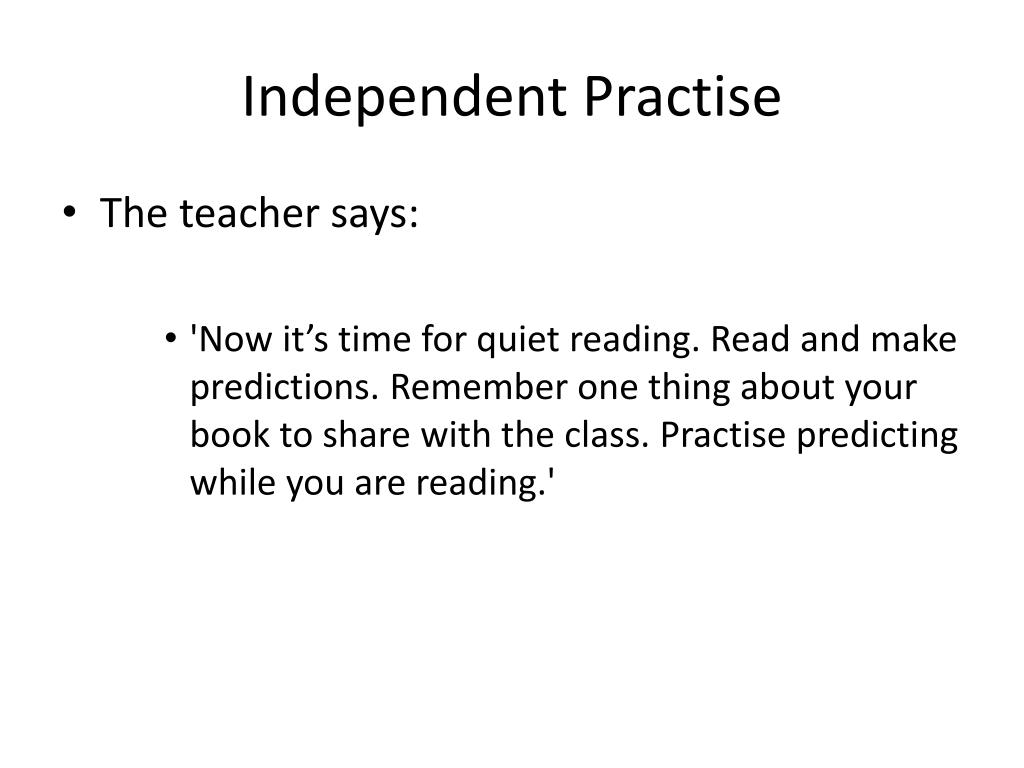 Independent Practise

• The teacher says:

• 'Now it’s time for quiet reading. Read and make predictions. Remember one thing about your book to share with the class. Practise predicting while you are reading.'